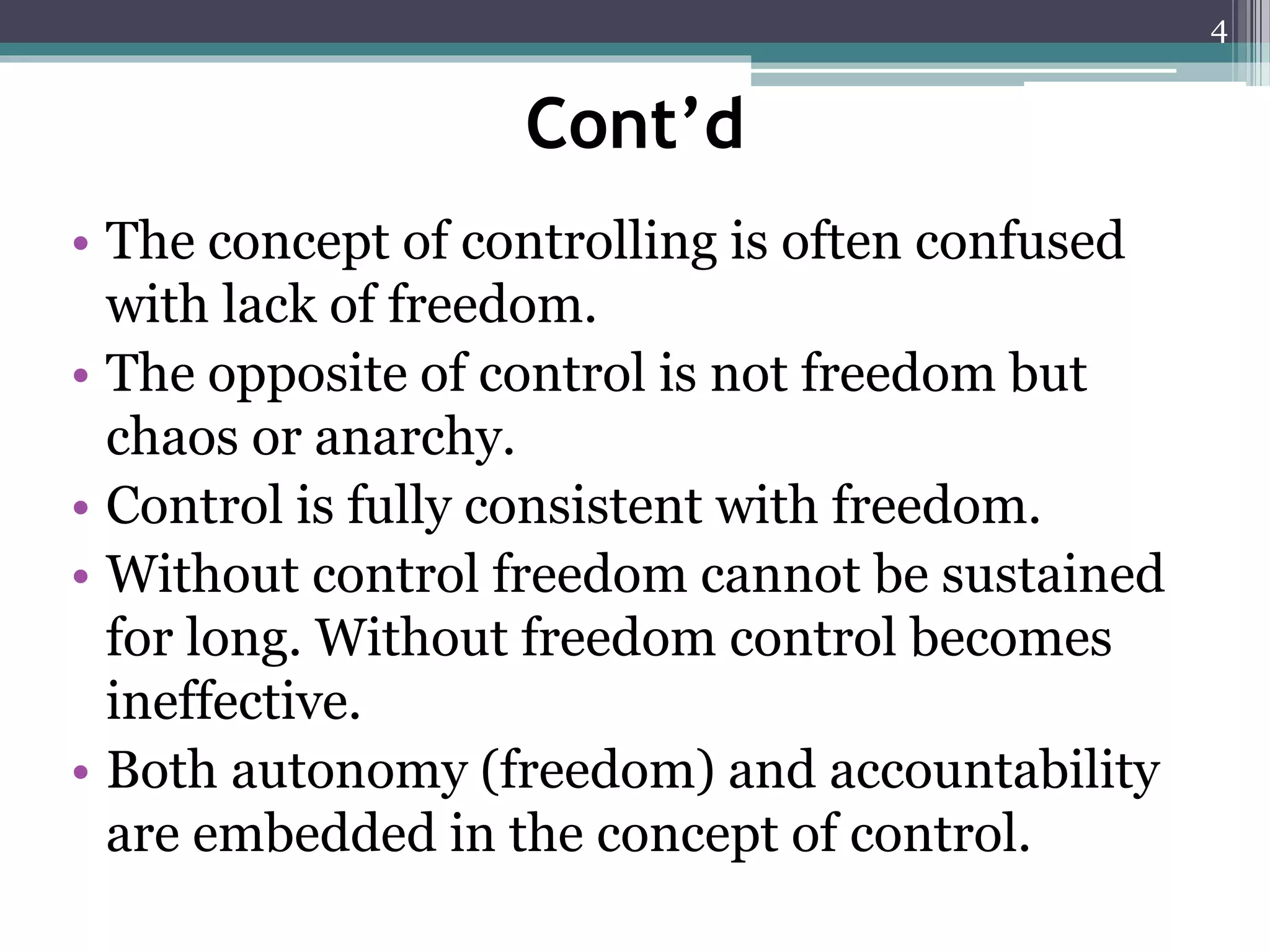 4

Cont’d

• The concept of controlling is often confused with lack of freedom.
• The opposite of control is not freedom but chaos or anarchy.
• Control is fully consistent with freedom.
• Without control freedom cannot be sustained for long. Without freedom control becomes ineffective.
• Both autonomy (freedom) and accountability are embedded in the concept of control.